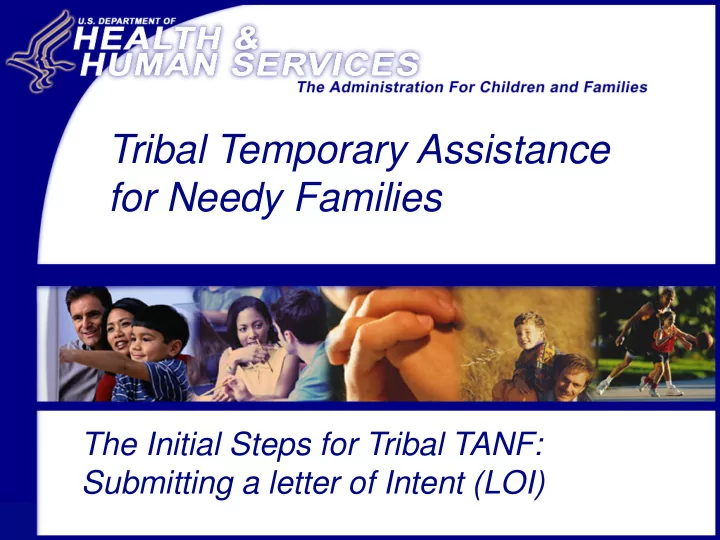 U.S. DEPARTMENT OF
HEALTH &
HUMAN SERVICES
The Administration For Children and Families

Tribal Temporary Assistance for Needy Families

The Initial Steps for Tribal TANF: Submitting a letter of Intent (LOI)